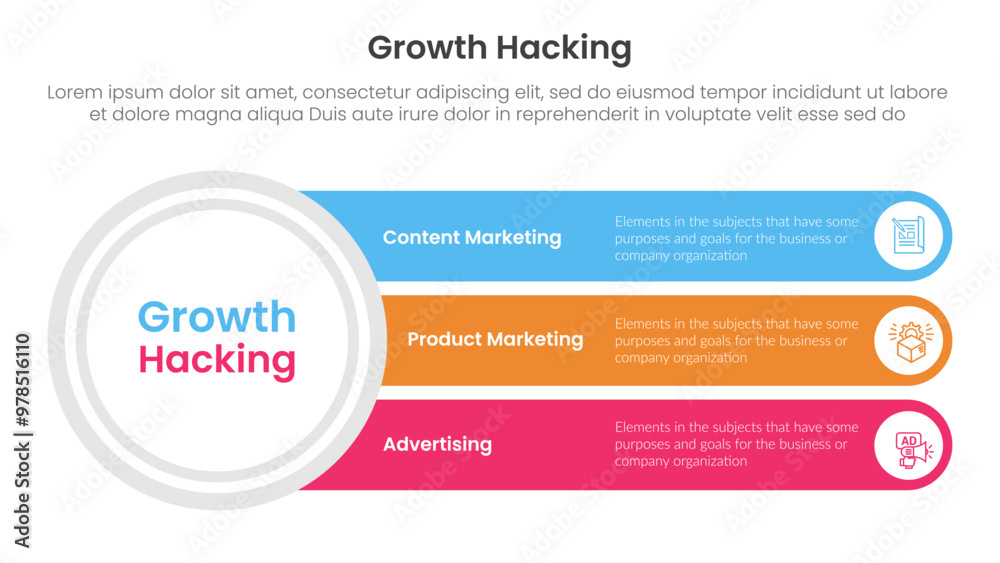 Growth Hacking

Lorem ipsum dolor sit amet, consectetur adipiscing elit, sed do eiusmod tempor incididunt ut labore et dolore magna aliqua Duis aute irure dolor in reprehenderit in voluptate velit esse sed do

Growth Hacking

Content Marketing

Elements in the subjects that have some purposes and goals for the business or company organization

Product Marketing

Elements in the subjects that have some purposes and goals for the business or company organization

Advertising

Elements in the subjects that have some purposes and goals for the business or company organization

AD

Adobe Stock | #978516110